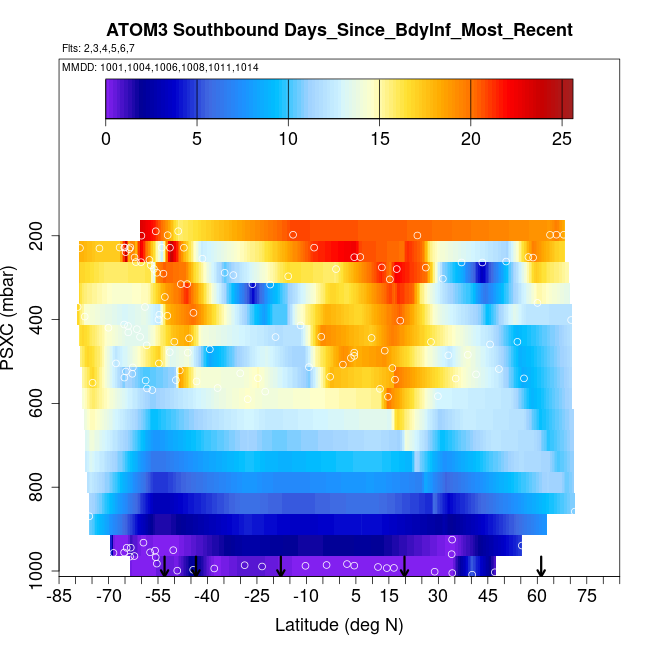 ATOM3 Southbound Days_Since_BdyInf_Most_Recent

Flts: 2,3,4,5,6,7

MMDD: 1001,1004,1006,1008,1011,1014

0
5
10
15
20
25

PSXC (mbar)

200
400
600
800
1000

-85
-70
-55
-40
-25
-10
5
15
30
45
60
75

Latitude (deg N)